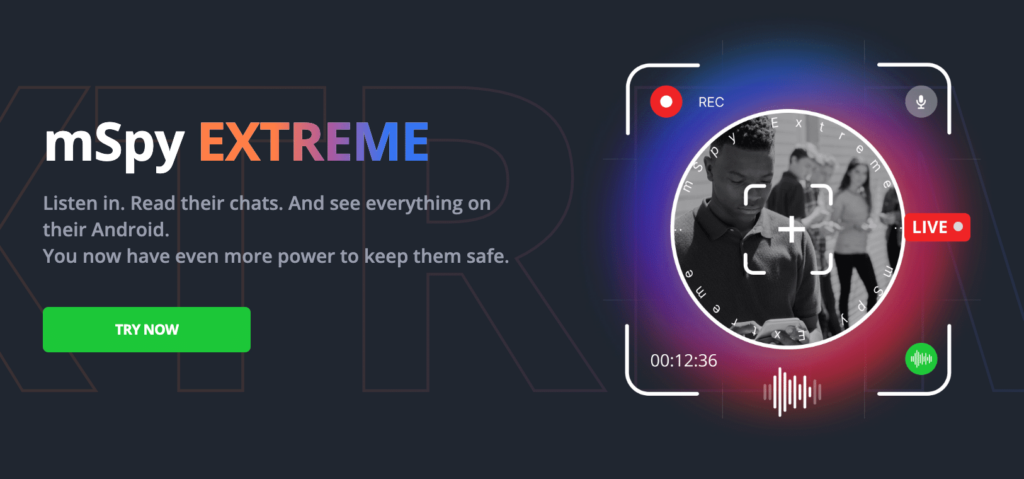 mSpy EXTREME

Listen in. Read their chats. And see everything on their Android.
You now have even more power to keep them safe.

TRY NOW

REC

mSpy Extreme mSpy Extreme

LIVE

00:12:36